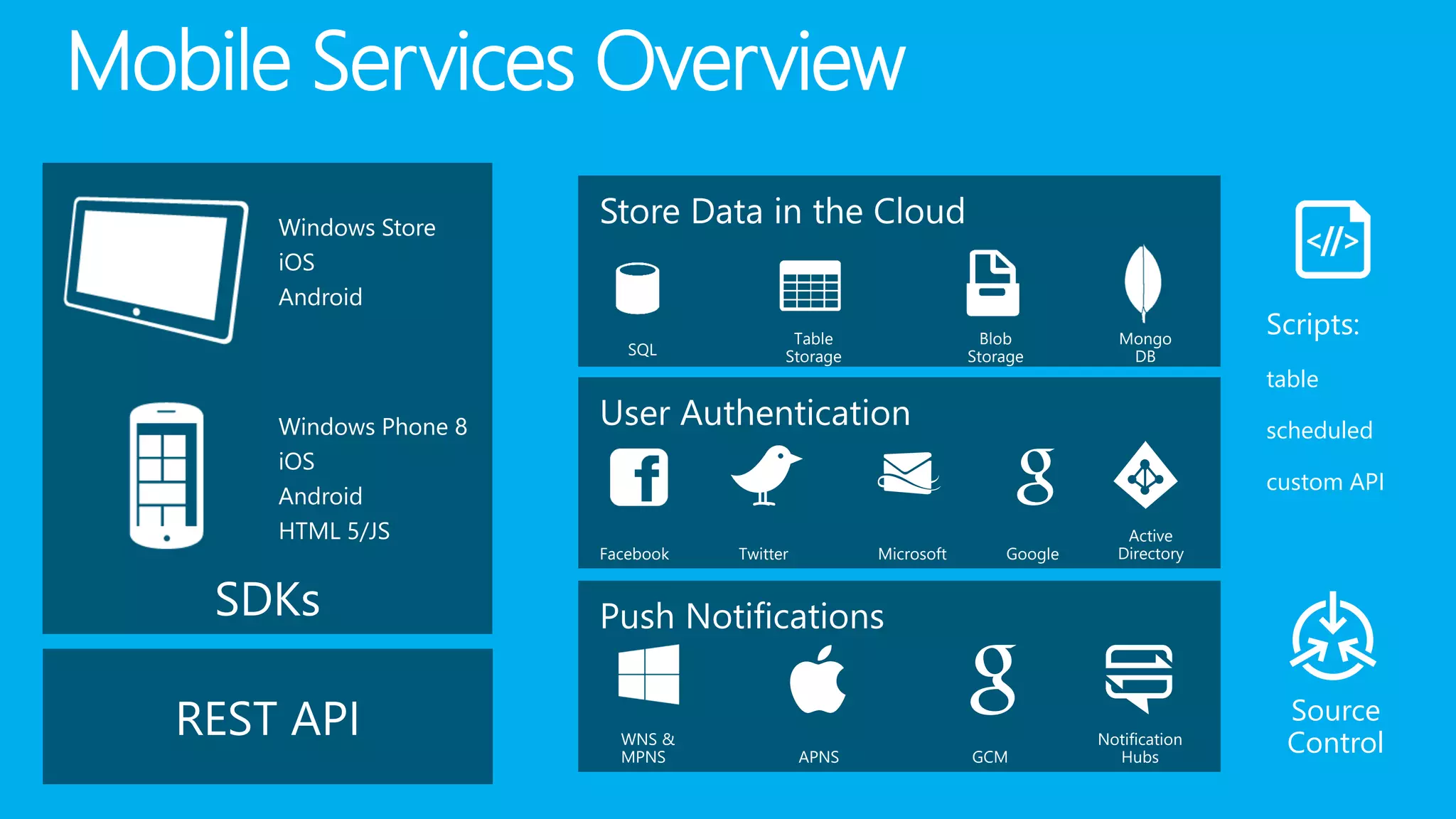 Mobile Services Overview

Windows Store
iOS
Android

Windows Phone 8
iOS
Android
HTML 5/JS

SDKs

REST API

Store Data in the Cloud

SQL

Table Storage

Blob Storage

Mongo DB

User Authentication

Facebook

Twitter

Microsoft

Google

Active Directory

Push Notifications

WNS & MPNS

APNS

GCM

Notification Hubs

</>

Scripts:

table

scheduled

custom API

Source Control